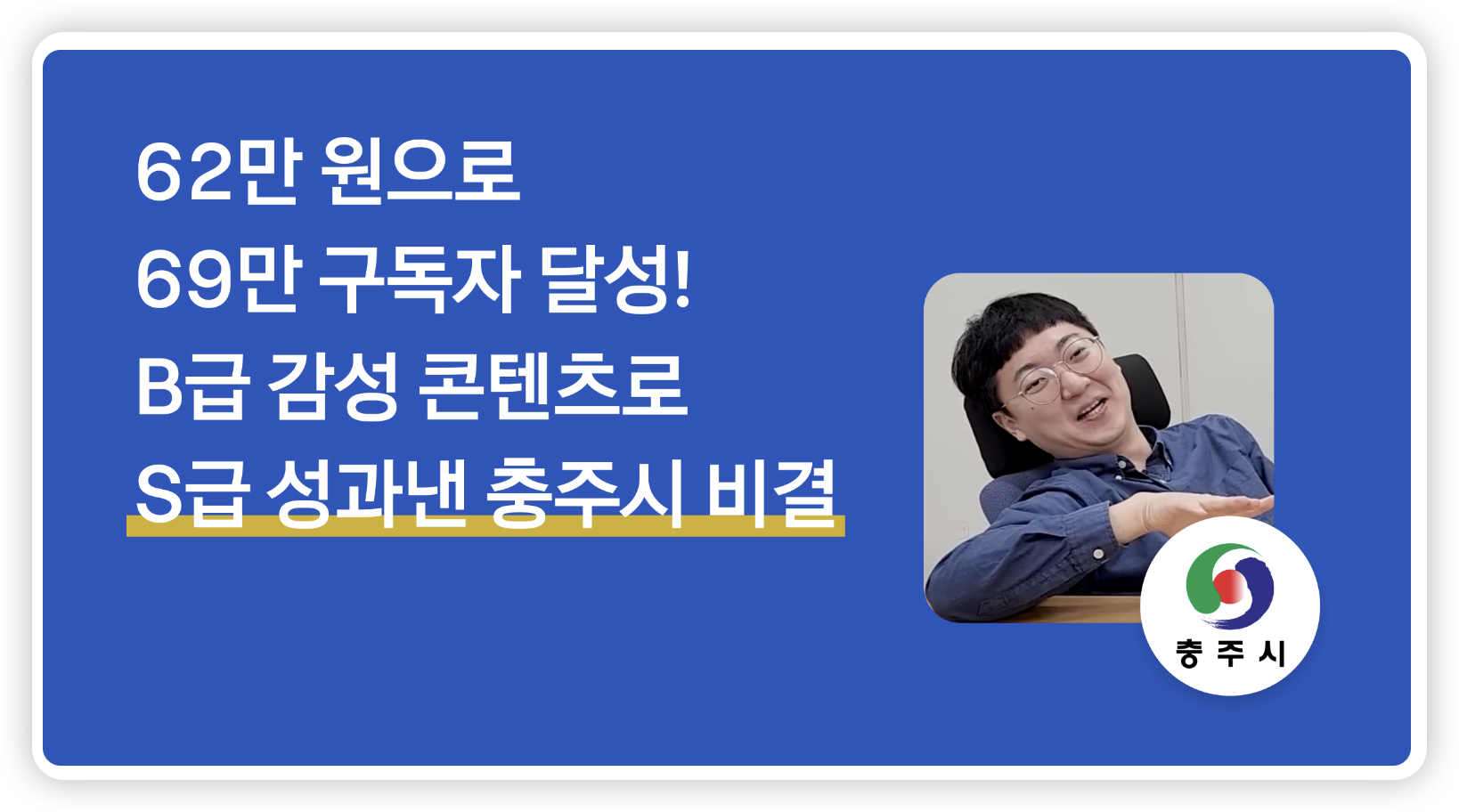 62만 원으로
69만 구독자 달성!
B급 감성 콘텐츠로
S급 성과낸 충주시 비결

충주시